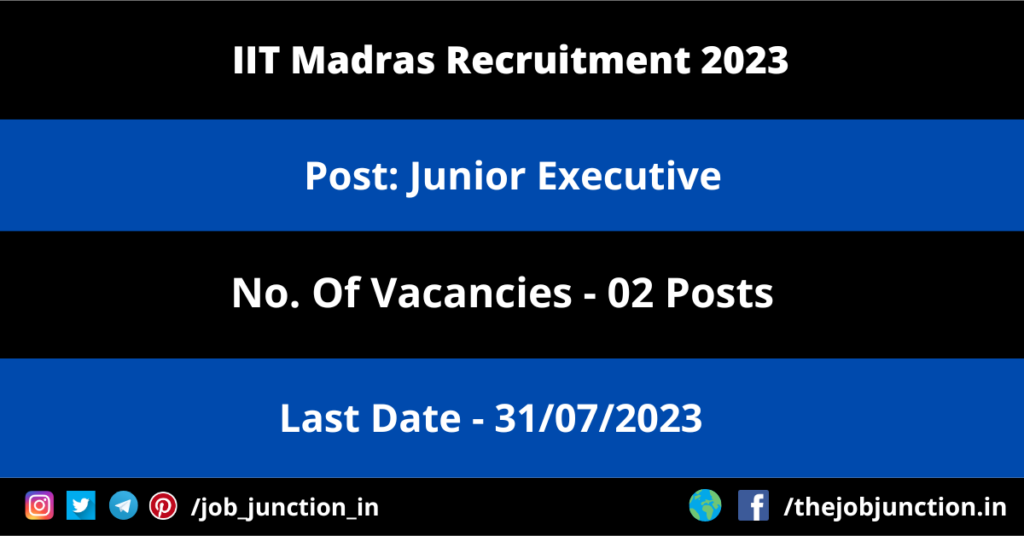 IIT Madras Recruitment 2023

Post: Junior Executive

No. Of Vacancies - 02 Posts

Last Date - 31/07/2023

/job_junction_in

/thejobjunction.in